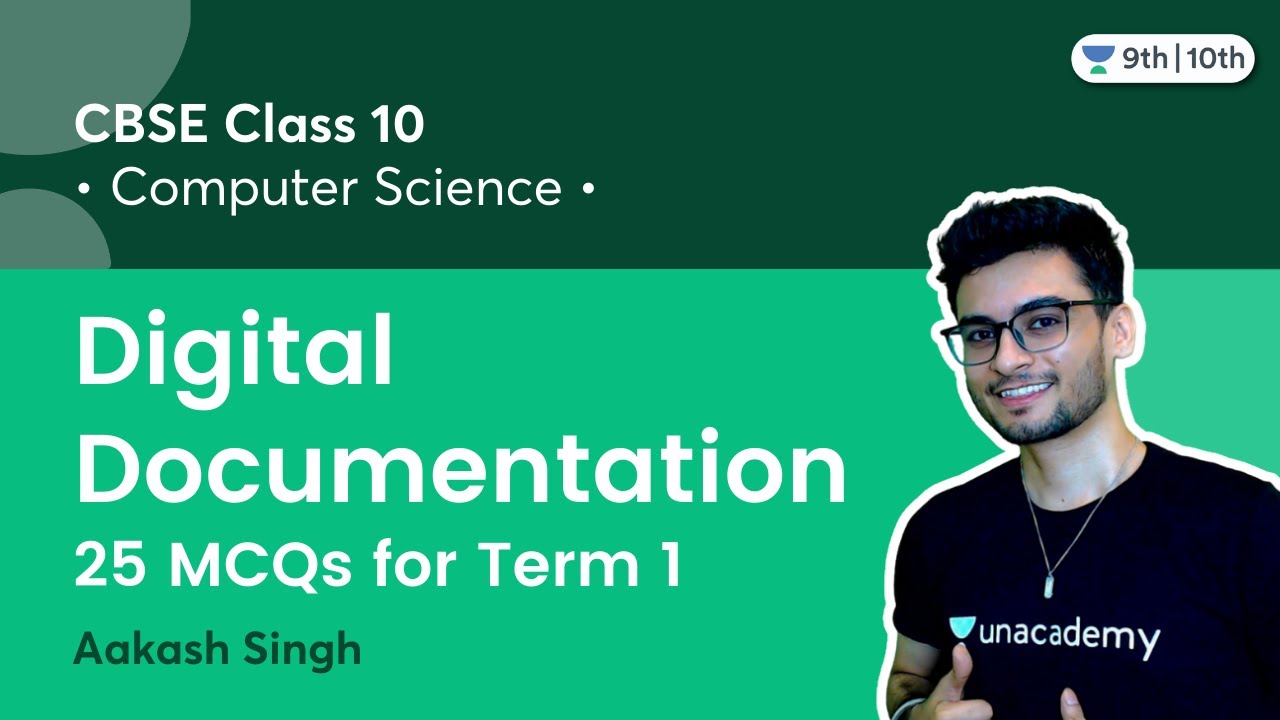 9th | 10th

CBSE Class 10
• Computer Science •

Digital Documentation
25 MCQs for Term 1

Aakash Singh

unacademy